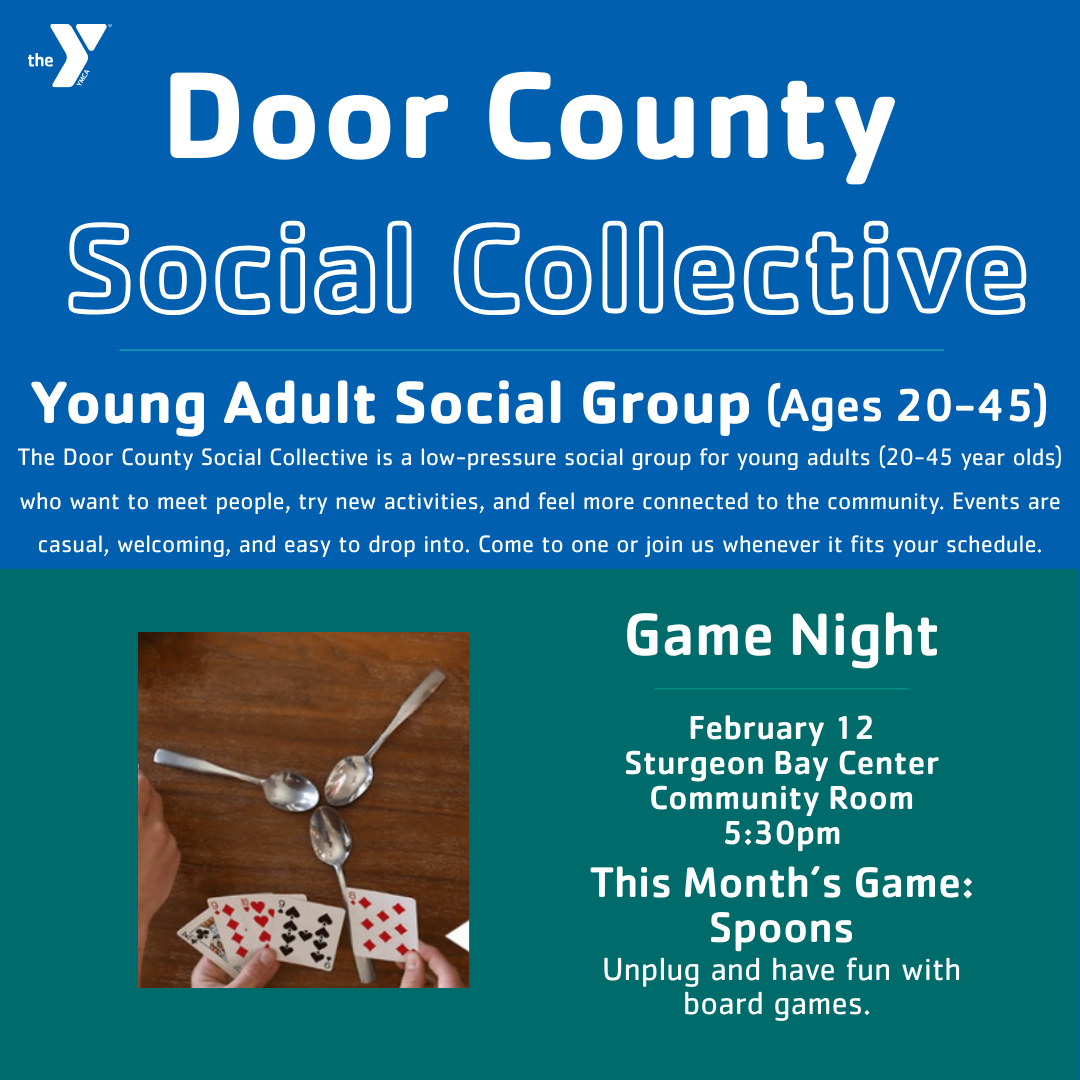 the YMCA

Door County

Social Collective

Young Adult Social Group (Ages 20-45)

The Door County Social Collective is a low-pressure social group for young adults (20-45 year olds) who want to meet people, try new activities, and feel more connected to the community. Events are casual, welcoming, and easy to drop into. Come to one or join us whenever it fits your schedule.

Game Night

February 12
Sturgeon Bay Center
Community Room
5:30pm

This Month's Game:
Spoons

Unplug and have fun with board games.